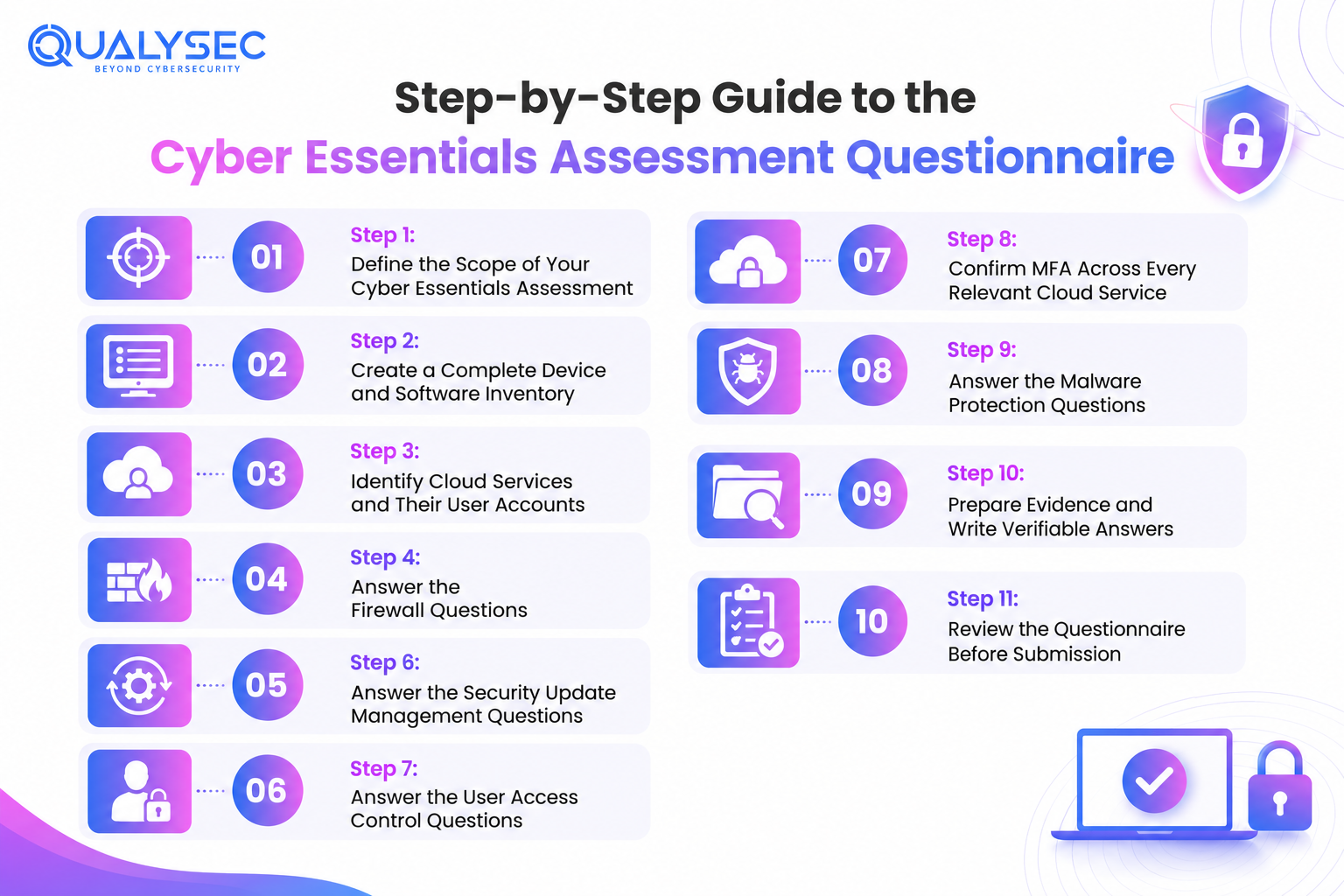 QUALYSEC
BEYOND CYBERSECURITY

Step-by-Step Guide to the
Cyber Essentials Assessment Questionnaire

01
Step 1:
Define the Scope of Your Cyber Essentials Assessment

02
Step 2:
Create a Complete Device and Software Inventory

03
Step 3:
Identify Cloud Services and Their User Accounts

04
Step 4:
Answer the Firewall Questions

05
Step 6:
Answer the Security Update Management Questions

06
Step 7:
Answer the User Access Control Questions

07
Step 8:
Confirm MFA Across Every Relevant Cloud Service

08
Step 9:
Answer the Malware Protection Questions

09
Step 10:
Prepare Evidence and Write Verifiable Answers

10
Step 11:
Review the Questionnaire Before Submission